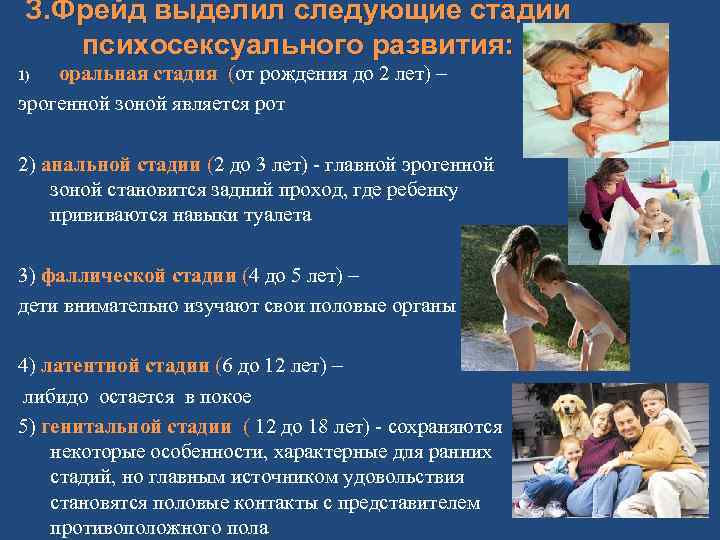 3.Фрейд выделил следующие стадии психосексуального развития:

1) оральная стадия (от рождения до 2 лет) – эрогенной зоной является рот

2) анальной стадии (2 до 3 лет) - главной эрогенной зоной становится задний проход, где ребенку прививаются навыки туалета

3) фаллической стадии (4 до 5 лет) – дети внимательно изучают свои половые органы

4) латентной стадии (6 до 12 лет) – либидо остается в покое

5) генитальной стадии ( 12 до 18 лет) - сохраняются некоторые особенности, характерные для ранних стадий, но главным источником удовольствия становятся половые контакты с представителем противоположного пола